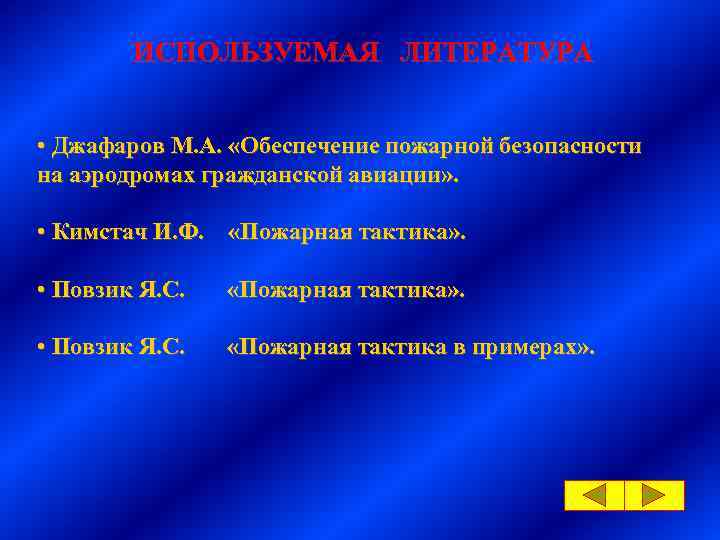 ИСПОЛЬЗУЕМАЯ ЛИТЕРАТУРА

• Джафаров М.А. «Обеспечение пожарной безопасности на аэродромах гражданской авиации».

• Кимстач И.Ф. «Пожарная тактика».

• Повзик Я.С. «Пожарная тактика».

• Повзик Я.С. «Пожарная тактика в примерах».